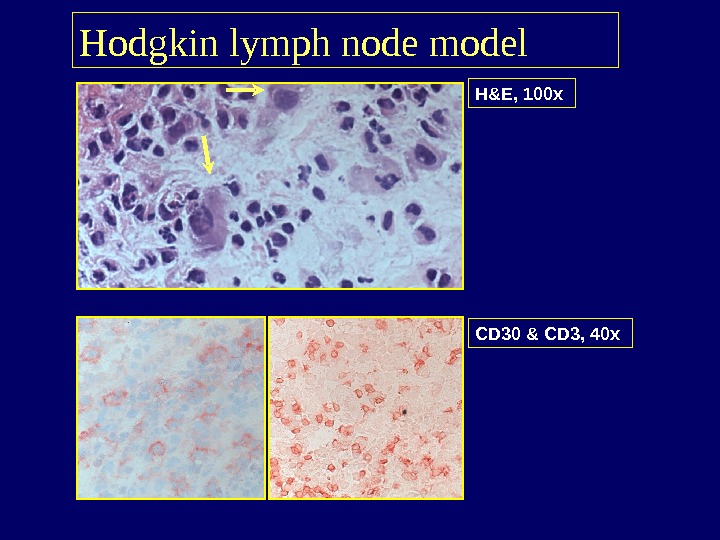 Hodgkin lymph node model

H&E, 100x

CD30 & CD3, 40x